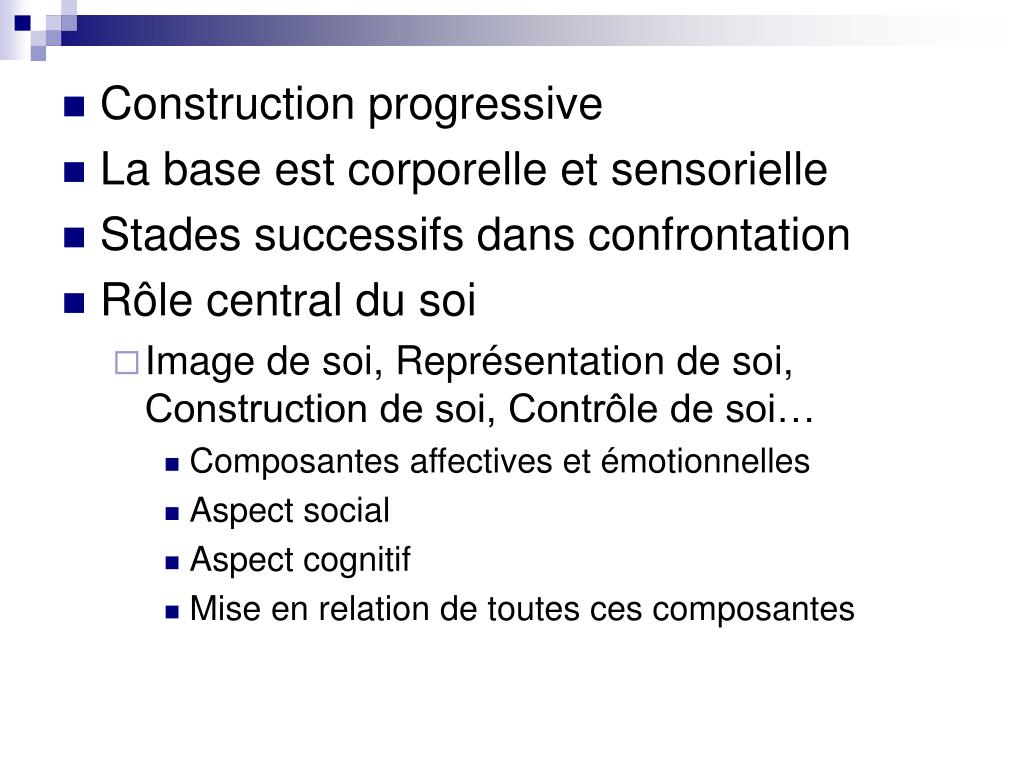 Construction progressive

La base est corporelle et sensorielle

Stades successifs dans confrontation

Rôle central du soi

Image de soi, Représentation de soi, Construction de soi, Contrôle de soi…

Composantes affectives et émotionnelles

Aspect social

Aspect cognitif

Mise en relation de toutes ces composantes